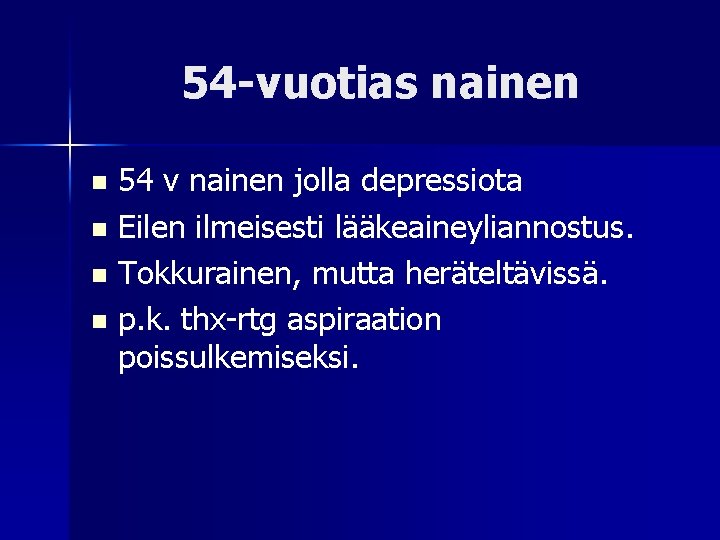 54-vuotias nainen

- 54 v nainen jolla depressiota
- Eilen ilmeisesti lääkeaineyliannostus.
- Tokkurainen, mutta heräteltävissä.
- p.k. thx-rtg aspiraation poissulkemiseksi.